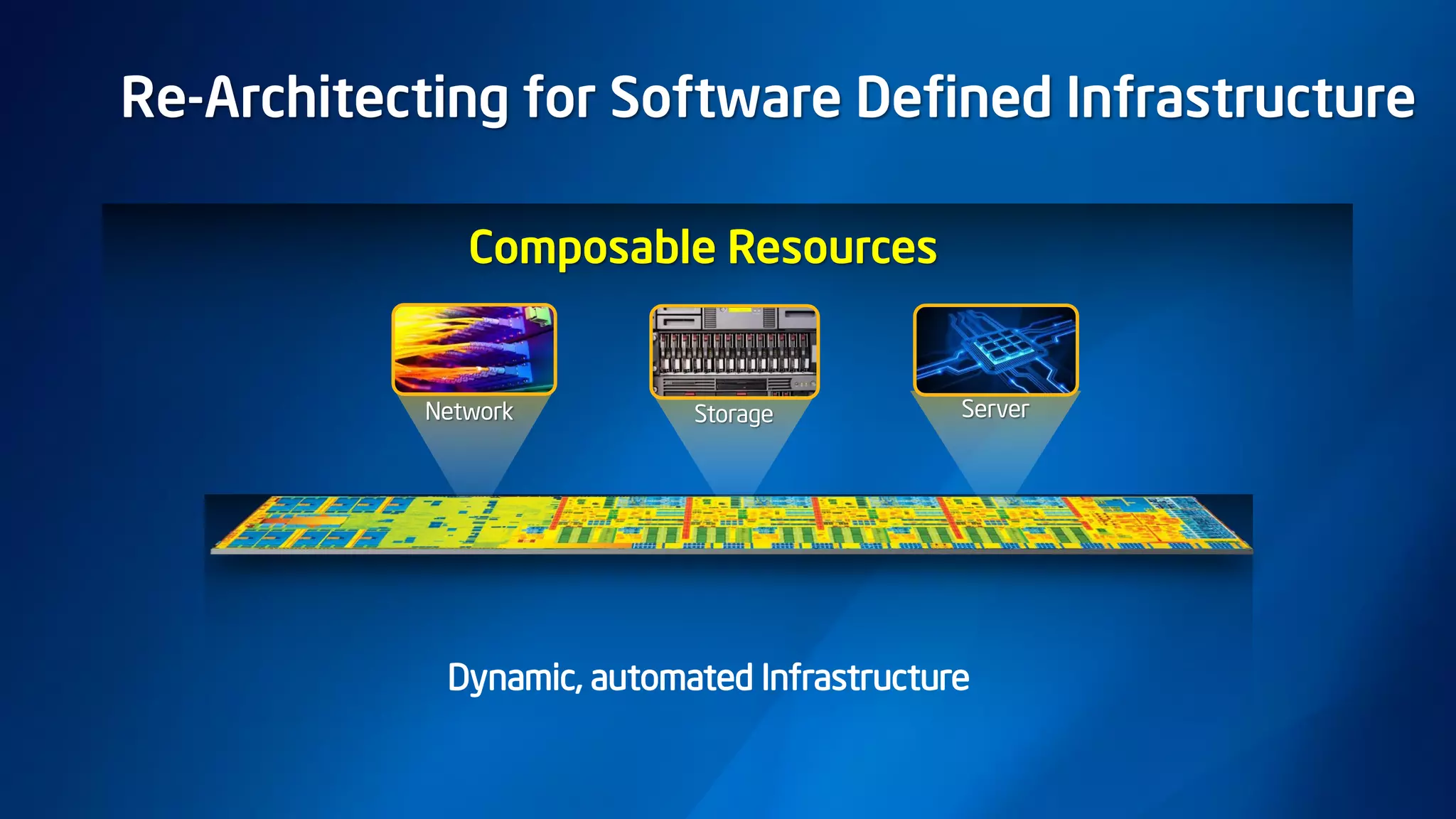 Re-Architecting for Software Defined Infrastructure

Composable Resources

Network

Storage

Server

Dynamic, automated Infrastructure